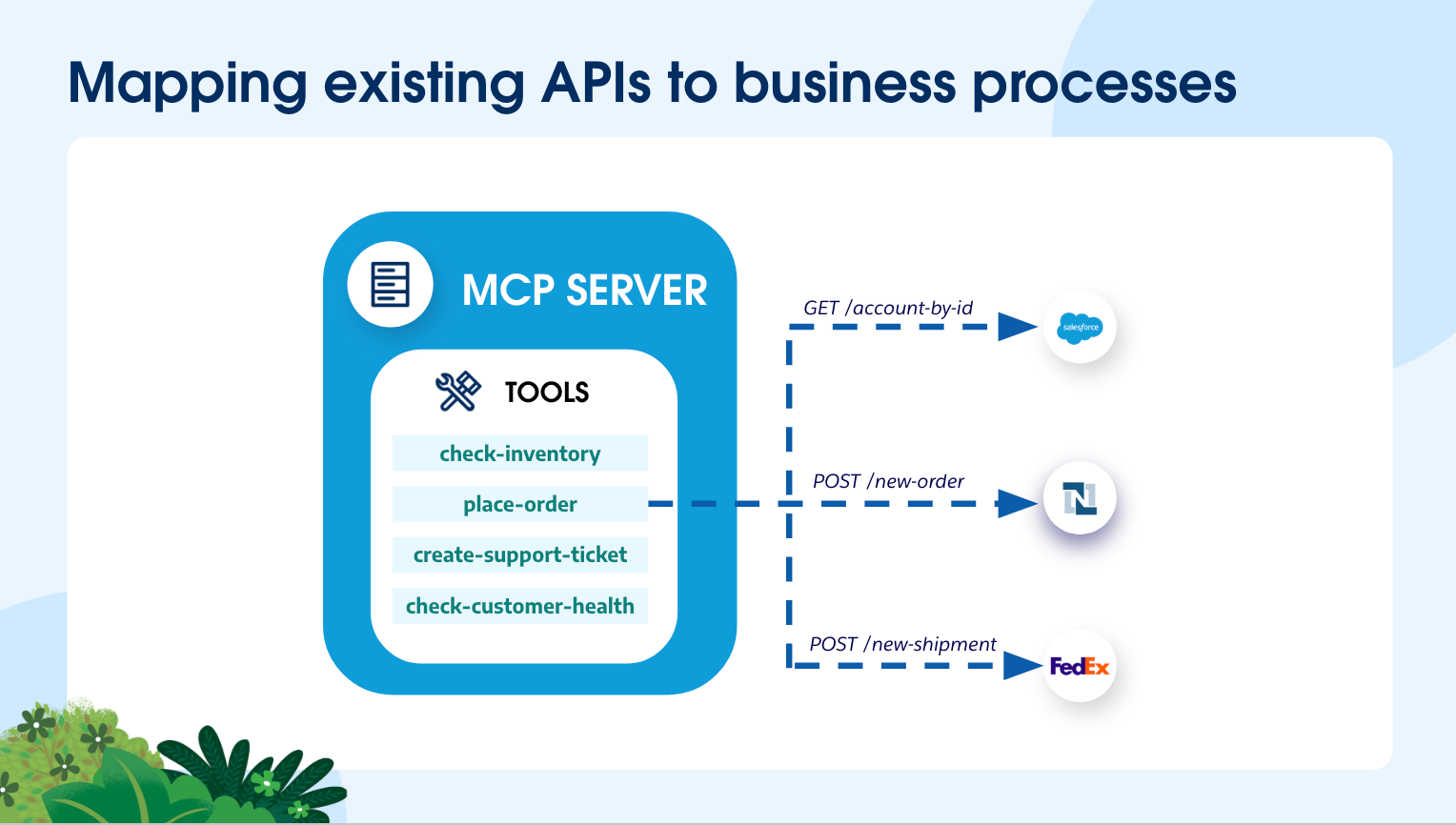 Mapping existing APIs to business processes

MCP SERVER

TOOLS

check-inventory

place-order

create-support-ticket

check-customer-health

GET /account-by-id

salesforce

POST /new-order

POST /new-shipment

FedEx